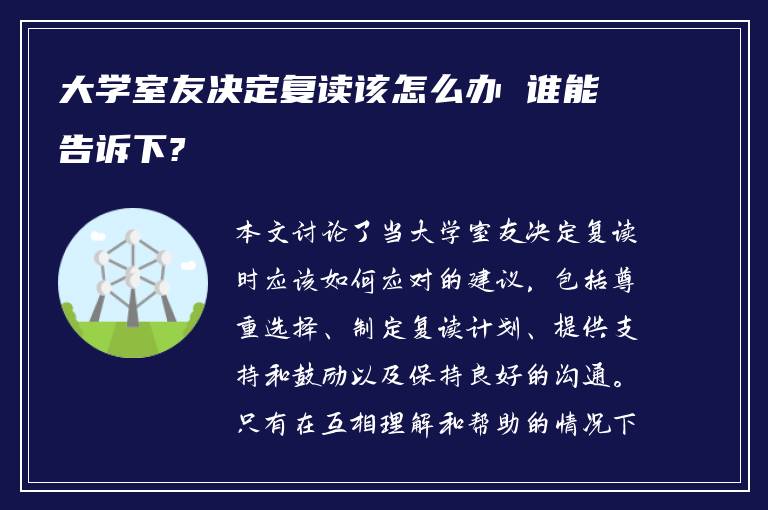 大学室友决定复读该怎么办 谁能告诉下?

本文讨论了当大学室友决定复读时应该如何应对的建议，包括尊重选择、制定复读计划、提供支持和鼓励以及保持良好的沟通。只有在互相理解和帮助的情况下